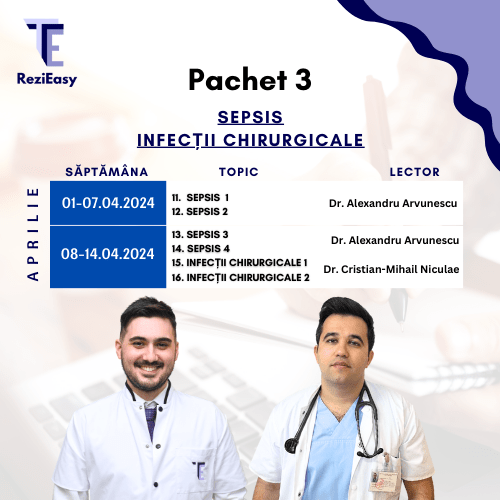 TE
ReziEasy

Pachet 3

SEPSIS
INFECȚII CHIRURGICALE

APRILIE

| SĂPTĂMÂNA | TOPIC | LECTOR |
|---|---|---|
| 01-07.04.2024 | 11. SEPSIS 1<br>12. SEPSIS 2 | Dr. Alexandru Arvunescu |
| 08-14.04.2024 | 13. SEPSIS 3<br>14. SEPSIS 4<br>15. INFECȚII CHIRURGICALE 1<br>16. INFECȚII CHIRURGICALE 2 | Dr. Alexandru Arvunescu<br>Dr. Cristian-Mihail Niculae |

TE